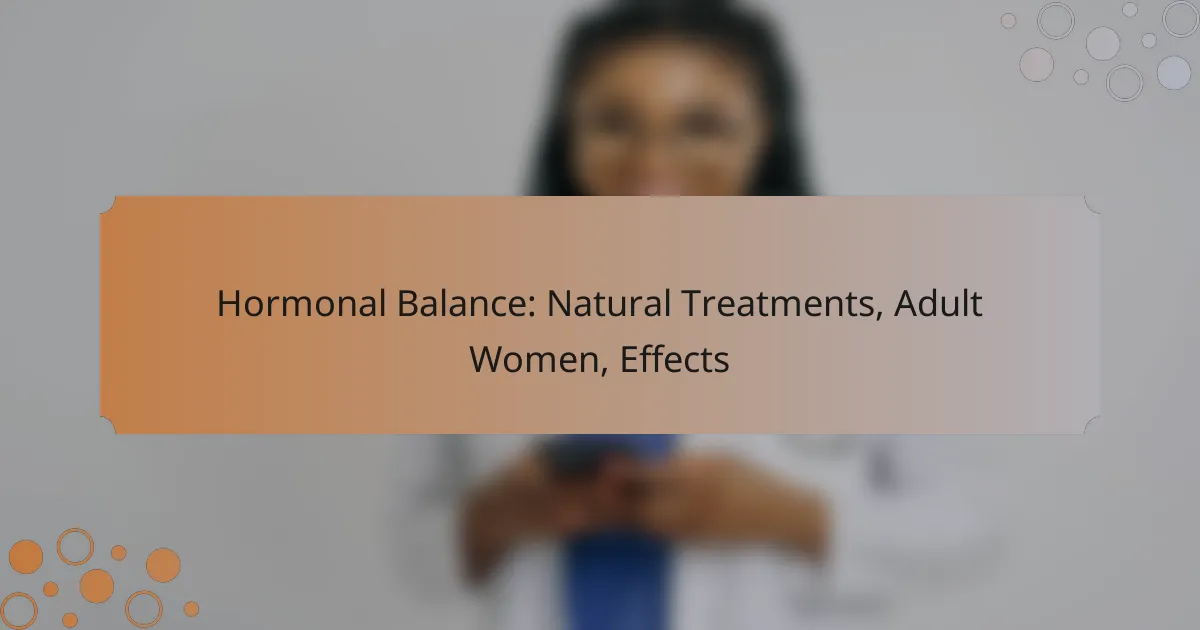 Hormonal Balance: Natural Treatments, Adult Women, Effects